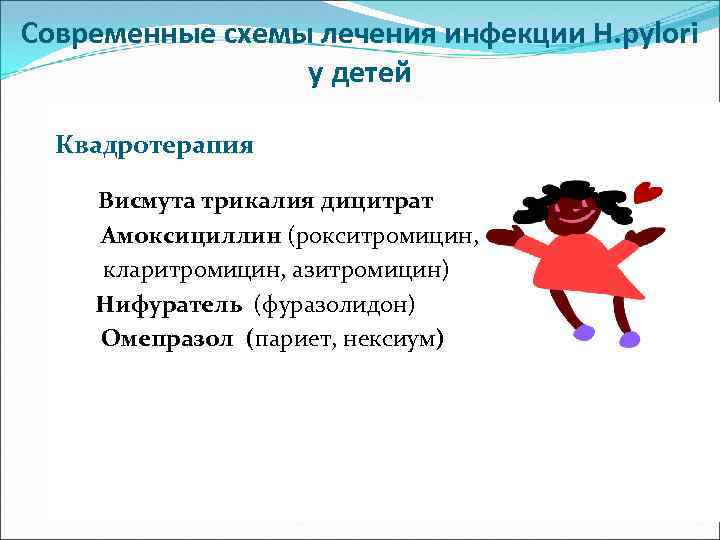 Современные схемы лечения инфекции H.pylori у детей

Квадротерапия

Висмута трикалия дицитрат
Амоксициллин (рокситромицин, кларитромицин, азитромицин)
Нифуратель (фуразолидон)
Омепразол (париет, нексиум)